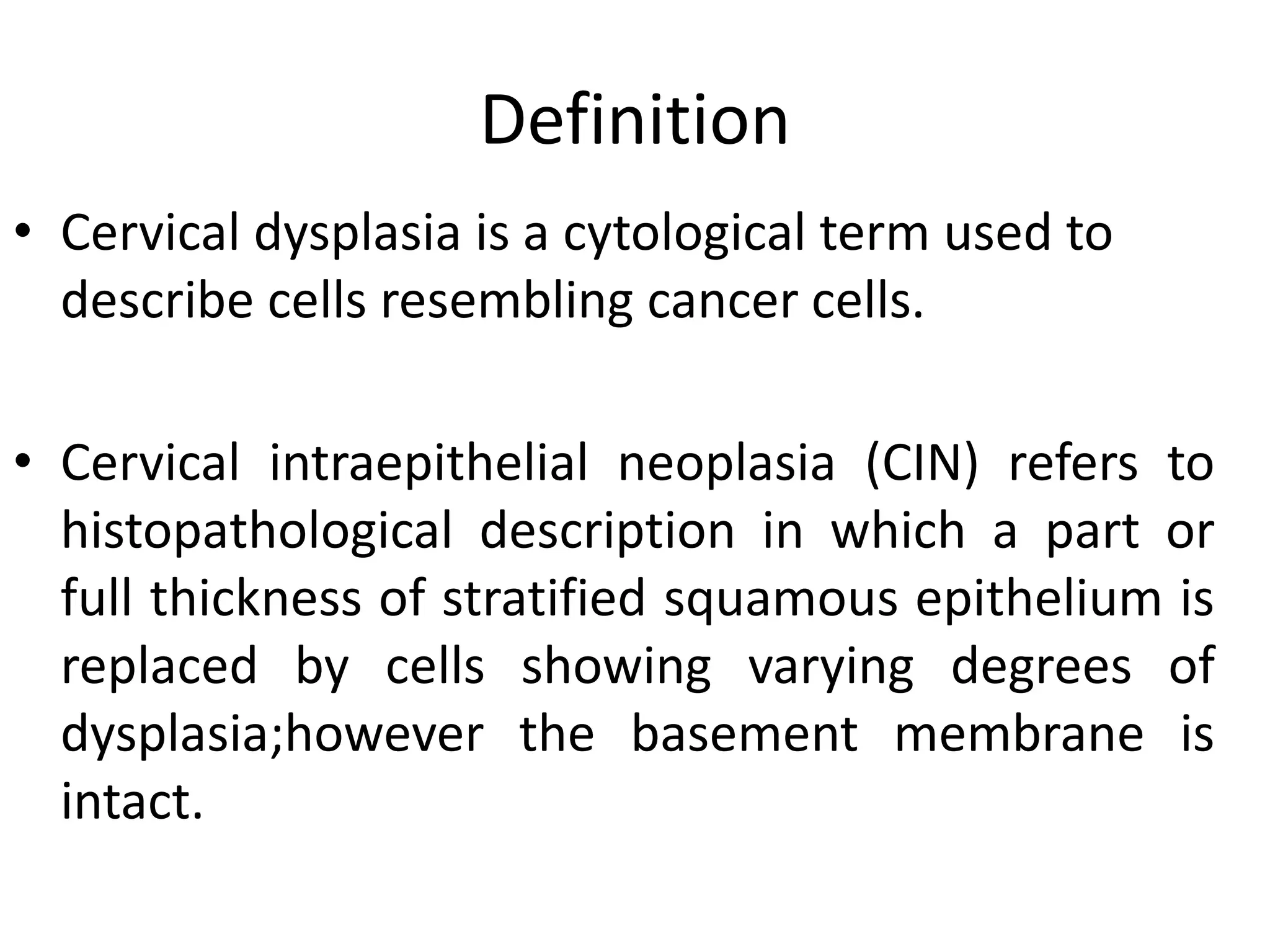 Definition

• Cervical dysplasia is a cytological term used to describe cells resembling cancer cells.

• Cervical intraepithelial neoplasia (CIN) refers to histopathological description in which a part or full thickness of stratified squamous epithelium is replaced by cells showing varying degrees of dysplasia;however the basement membrane is intact.